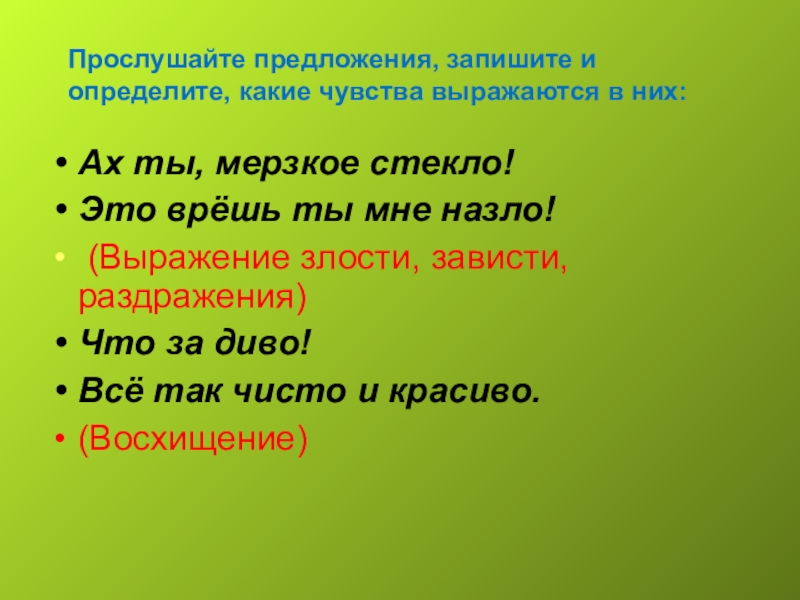 Прослушайте предложения, запишите и определите, какие чувства выражаются в них:

• Ах ты, мерзкое стекло!
• Это врёшь ты мне назло!
• (Выражение злости, зависти, раздражения)
• Что за диво!
• Всё так чисто и красиво.
• (Восхищение)